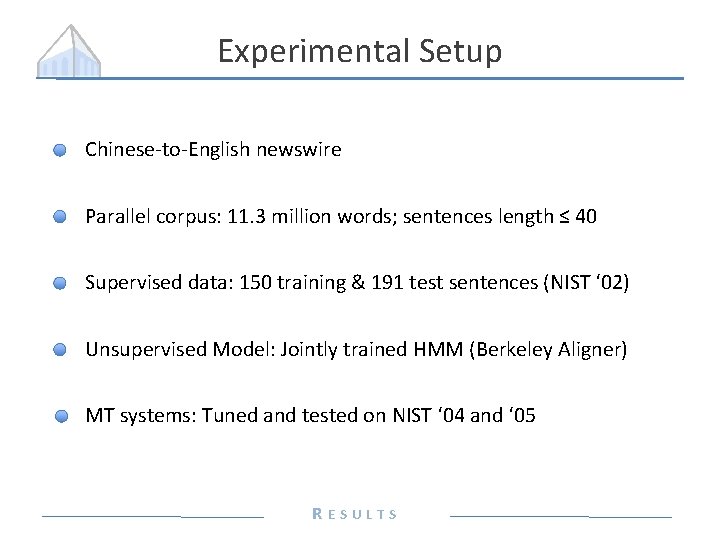 Experimental Setup

Chinese-to-English newswire

Parallel corpus: 11.3 million words; sentences length ≤ 40

Supervised data: 150 training & 191 test sentences (NIST ‘02)

Unsupervised Model: Jointly trained HMM (Berkeley Aligner)

MT systems: Tuned and tested on NIST ‘04 and ‘05

RESULTS